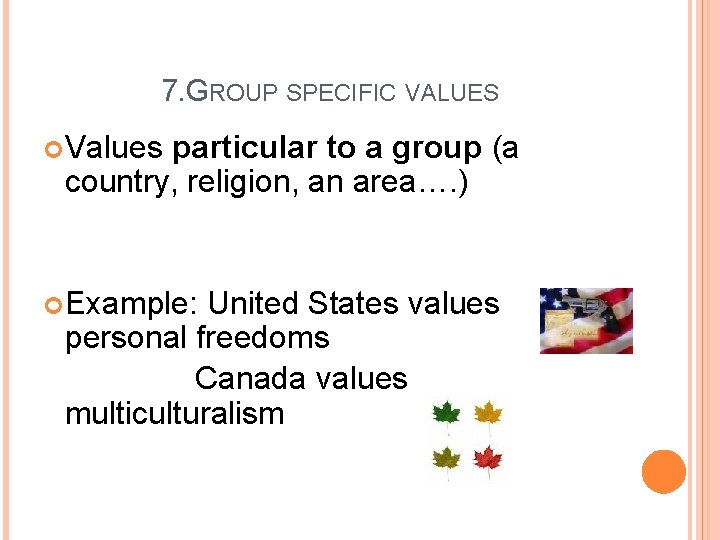 7.GROUP SPECIFIC VALUES

Values particular to a group (a country, religion, an area….)

Example: United States values personal freedoms

Canada values multiculturalism